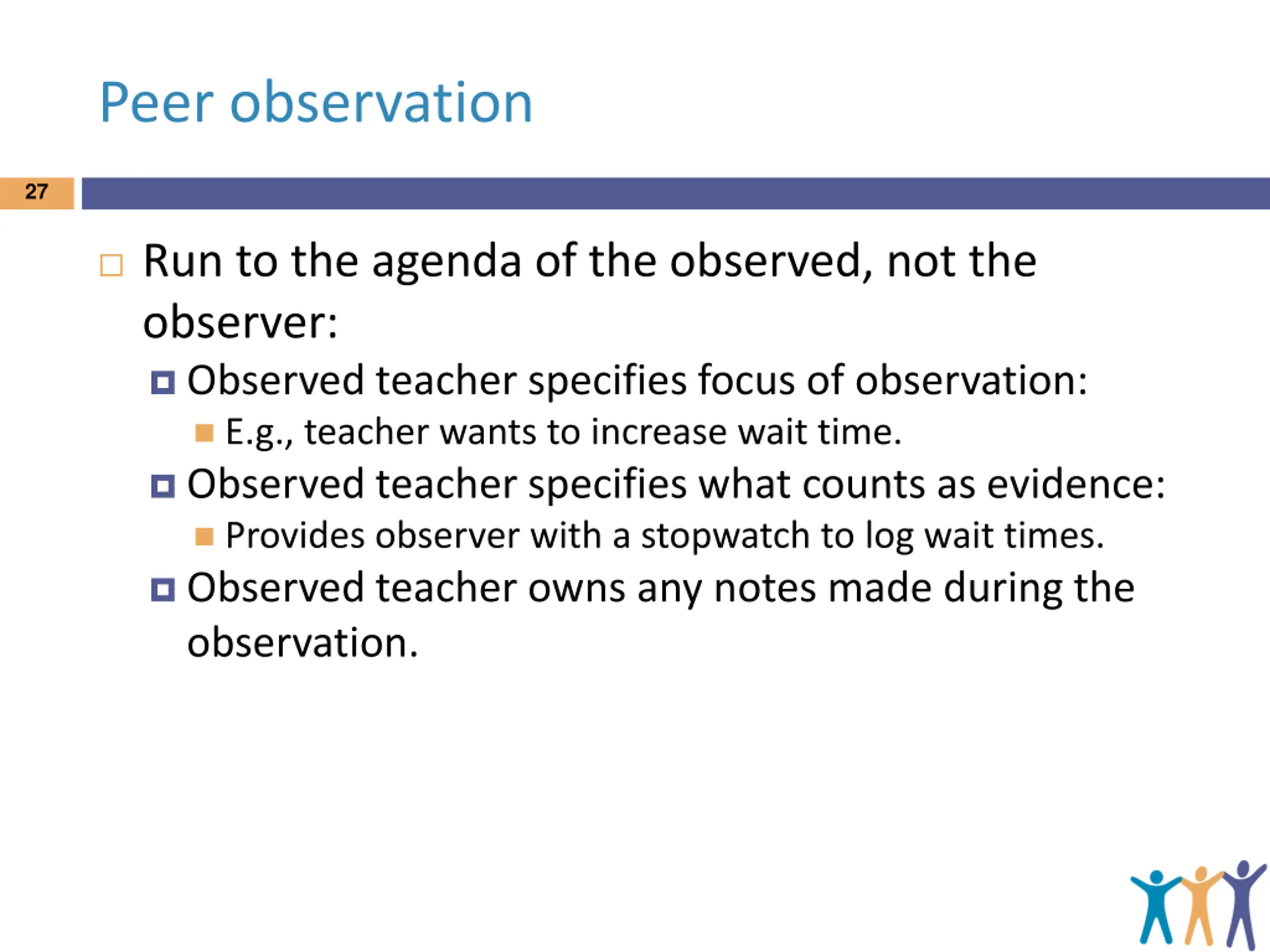 Peer observation

27

Run to the agenda of the observed, not the observer:

Observed teacher specifies focus of observation:

E.g., teacher wants to increase wait time.

Observed teacher specifies what counts as evidence:

Provides observer with a stopwatch to log wait times.

Observed teacher owns any notes made during the observation.